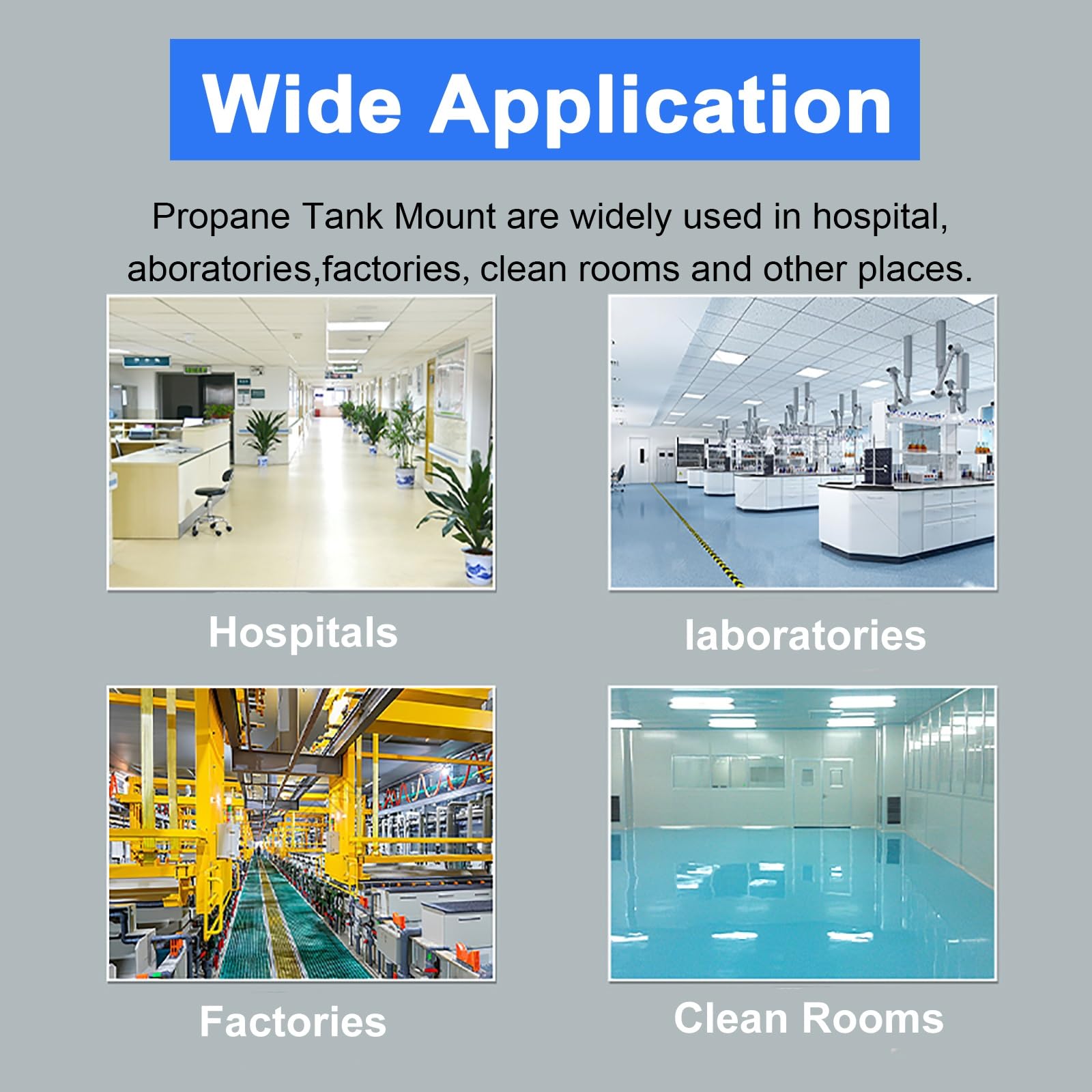 Wide Application

Propane Tank Mount are widely used in hospital, aboratories,factories, clean rooms and other places.

Hospitals

laboratories

Factories

Clean Rooms